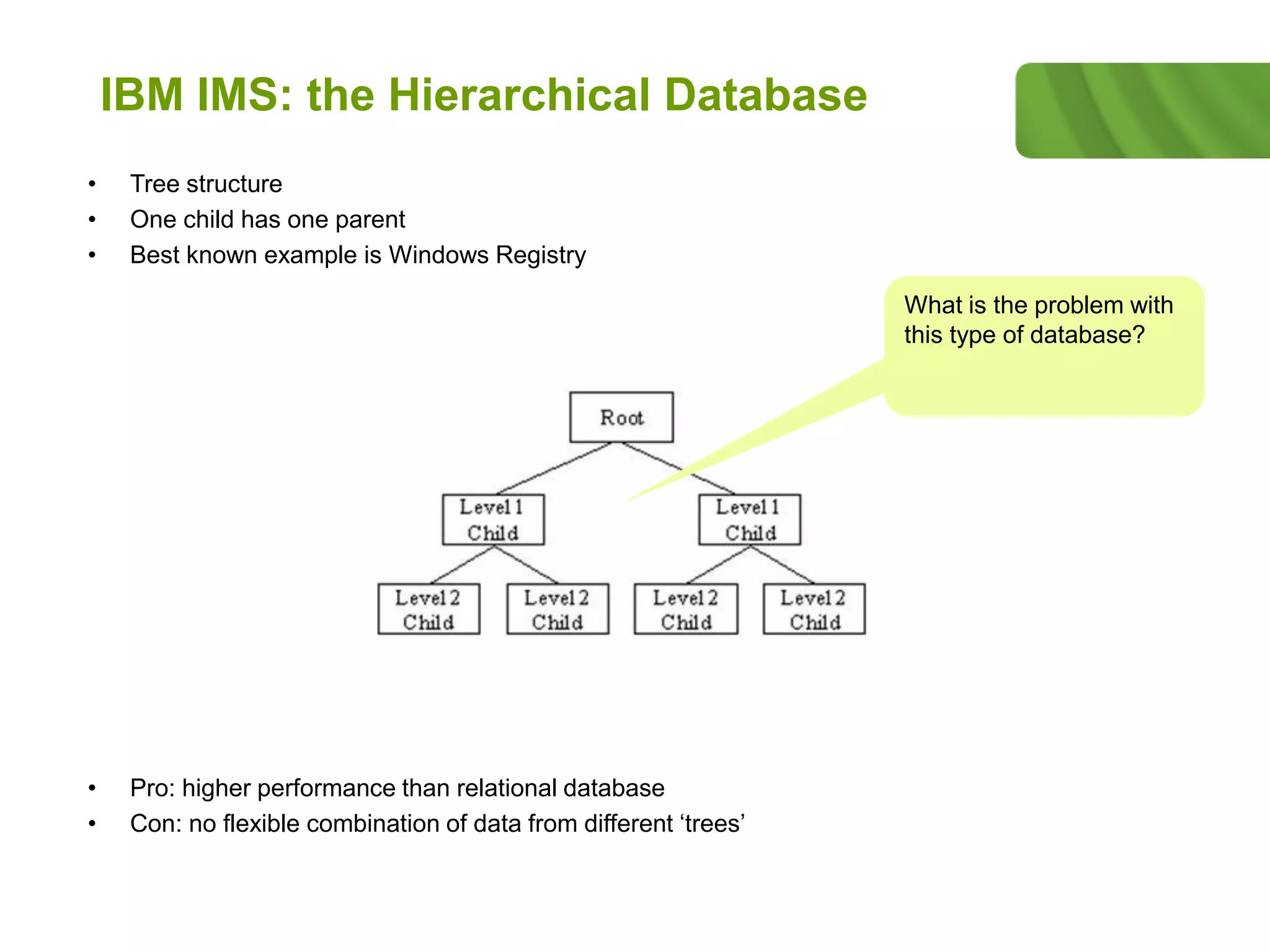 IBM IMS: the Hierarchical Database

• Tree structure
• One child has one parent
• Best known example is Windows Registry

What is the problem with this type of database?

Root

Level 1 Child

Level 1 Child

Level 2 Child

Level 2 Child

Level 2 Child

Level 2 Child

• Pro: higher performance than relational database
• Con: no flexible combination of data from different ‘trees’